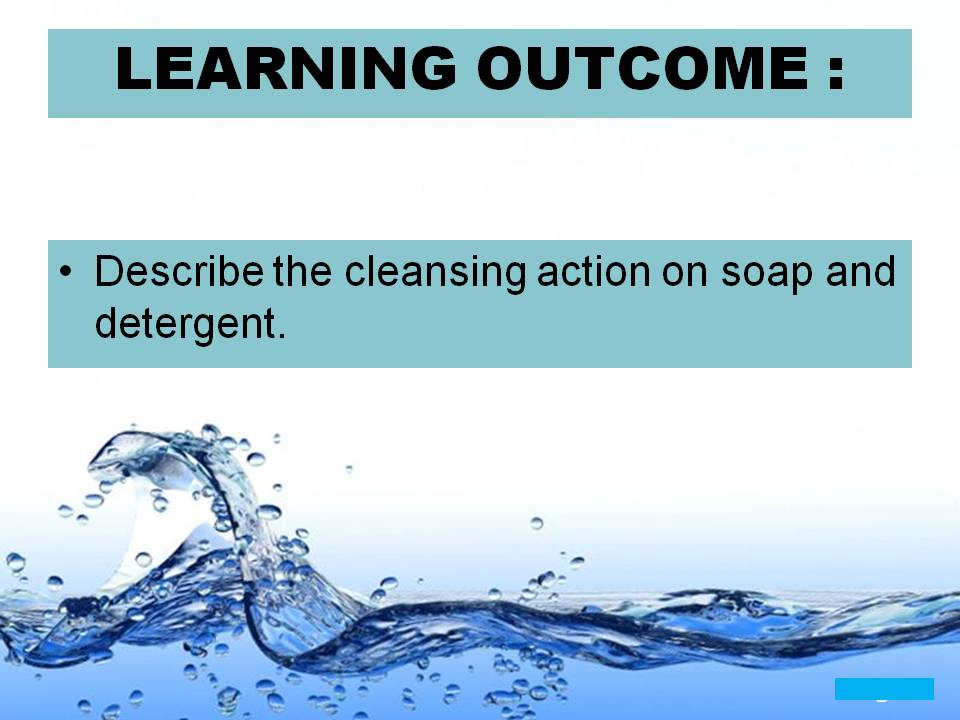 LEARNING OUTCOME :

• Describe the cleansing action on soap and detergent.